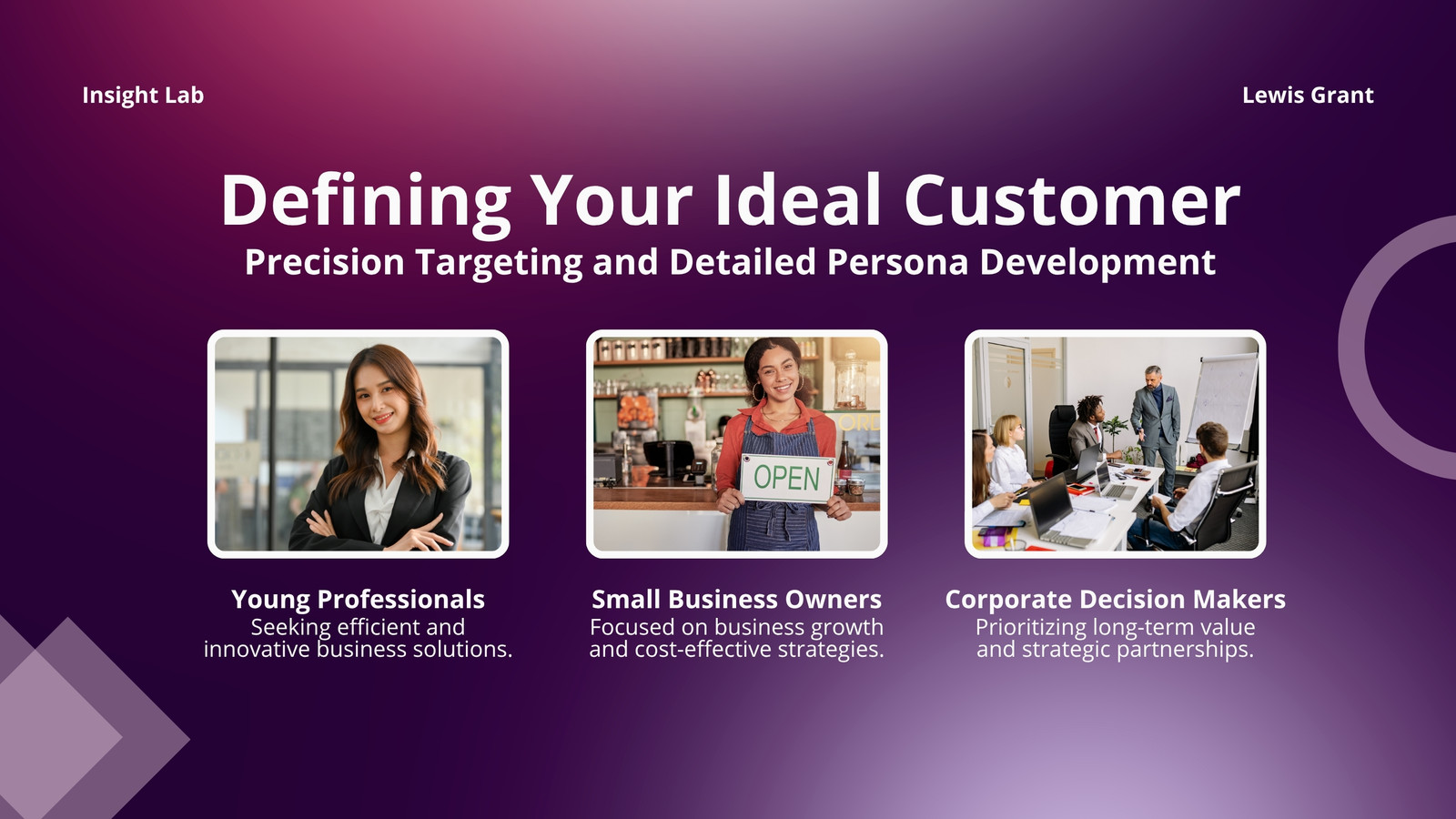 Insight Lab

Lewis Grant

Defining Your Ideal Customer
Precision Targeting and Detailed Persona Development

OPEN

Young Professionals
Seeking efficient and innovative business solutions.

Small Business Owners
Focused on business growth and cost-effective strategies.

Corporate Decision Makers
Prioritizing long-term value and strategic partnerships.